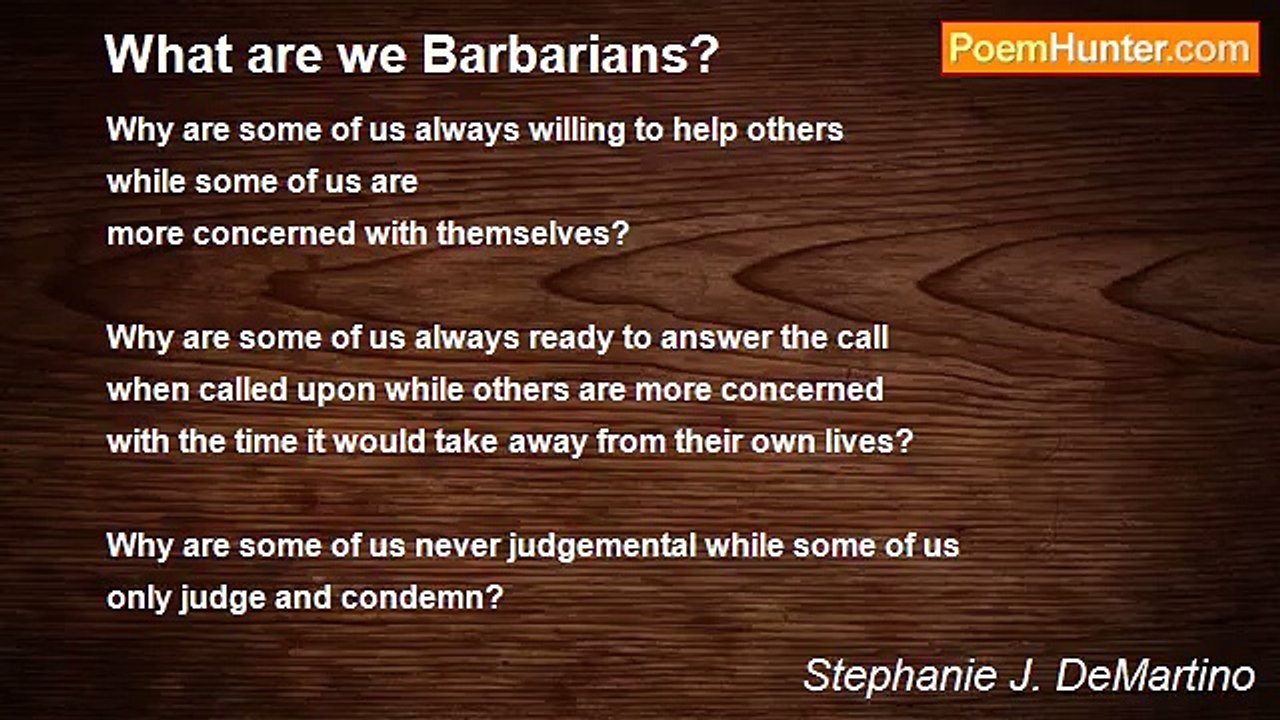 What are we Barbarians?

PoemHunter.com

Why are some of us always willing to help others
while some of us are
more concerned with themselves?

Why are some of us always ready to answer the call
when called upon while others are more concerned
with the time it would take away from their own lives?

Why are some of us never judgemental while some of us
only judge and condemn?

Stephanie J. DeMartino